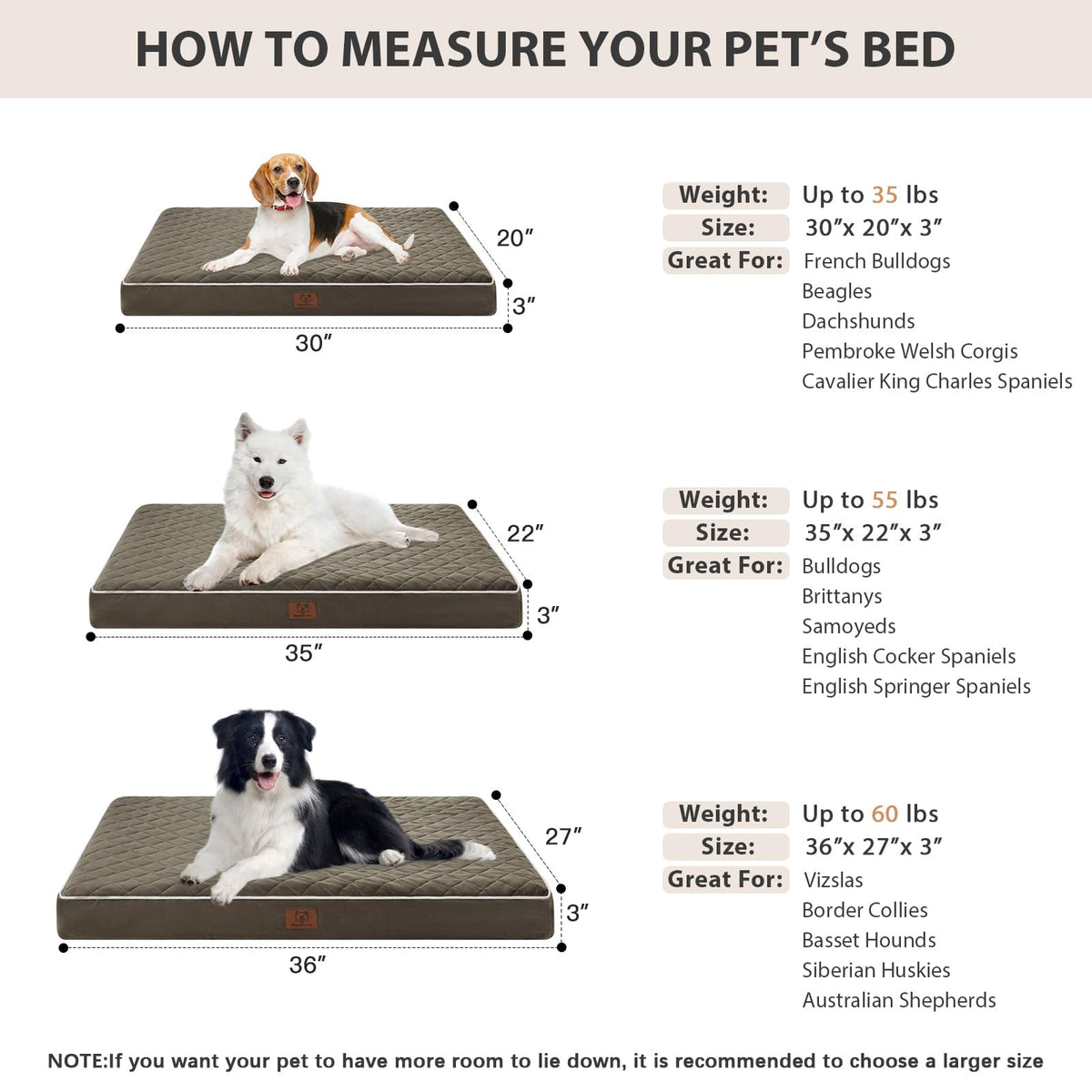 HOW TO MEASURE YOUR PET'S BED

20″
3″
30″

Weight: Up to 35 lbs
Size: 30″x 20″x 3″
Great For: French Bulldogs
Beagles
Dachshunds
Pembroke Welsh Corgis
Cavalier King Charles Spaniels

22″
3″
35″

Weight: Up to 55 lbs
Size: 35″x 22″x 3″
Great For: Bulldogs
Brittanys
Samoyeds
English Cocker Spaniels
English Springer Spaniels

27″
3″
36″

Weight: Up to 60 lbs
Size: 36″x 27″x 3″
Great For: Vizslas
Border Collies
Basset Hounds
Siberian Huskies
Australian Shepherds

NOTE:If you want your pet to have more room to lie down, it is recommended to choose a larger size